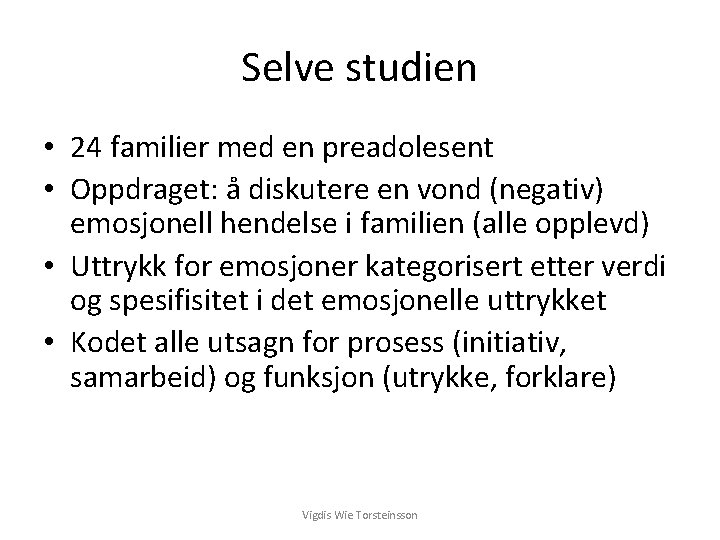 Selve studien

• 24 familier med en preadolesent
• Oppdraget: å diskutere en vond (negativ) emosjonell hendelse i familien (alle opplevd)
• Uttrykk for emosjoner kategorisert etter verdi og spesifisitet i det emosjonelle uttrykket
• Kodet alle utsagn for prosess (initiativ, samarbeid) og funksjon (utrykke, forklare)

Vigdis Wie Torsteinsson